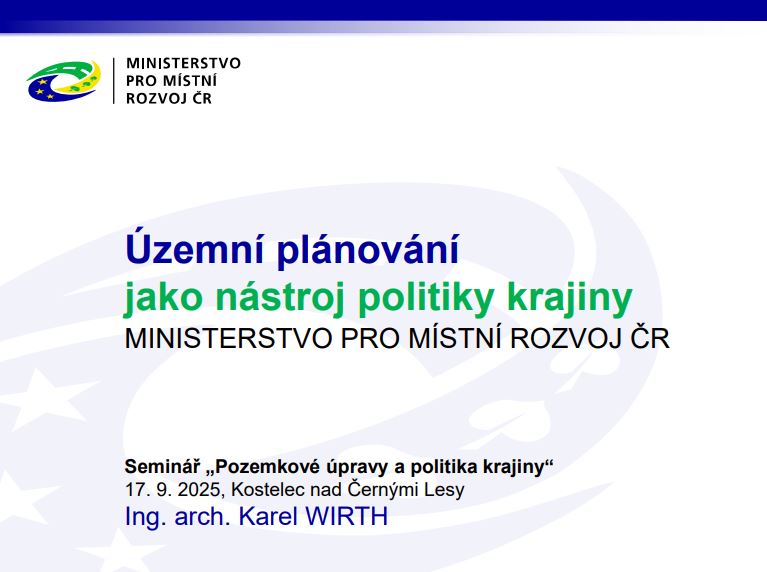 MINISTERSTVO PRO MÍSTNÍ ROZVOJ ČR

Územní plánování
jako nástroj politiky krajiny
MINISTERSTVO PRO MÍSTNÍ ROZVOJ ČR

Seminář „Pozemkové úpravy a politika krajiny“
17. 9. 2025, Kostelec nad Černými Lesy
Ing. arch. Karel WIRTH